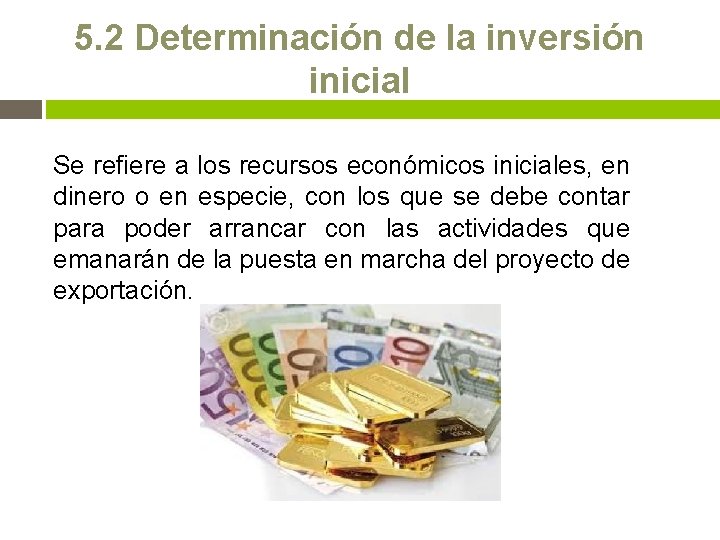 5.2 Determinación de la inversión inicial

Se refiere a los recursos económicos iniciales, en dinero o en especie, con los que se debe contar para poder arrancar con las actividades que emanarán de la puesta en marcha del proyecto de exportación.